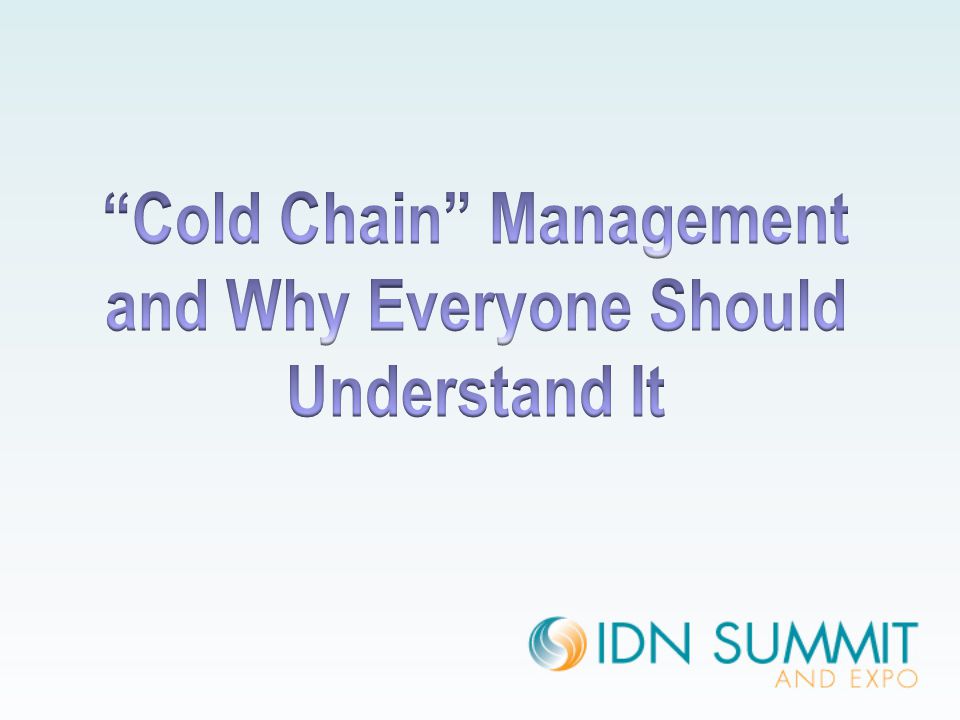 “Cold Chain” Management and Why Everyone Should Understand It

IDN SUMMIT
AND EXPO